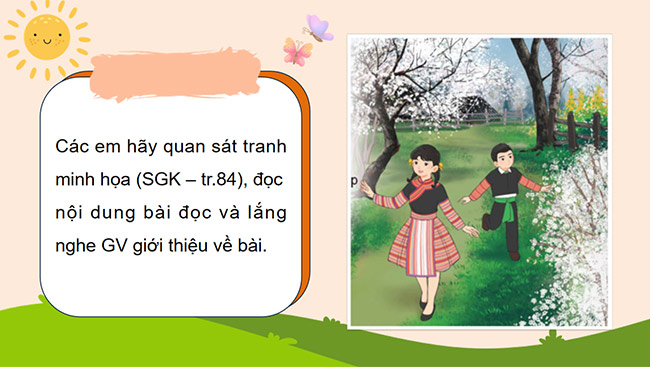 Các em hãy quan sát tranh minh họa (SGK – tr.84), đọc nội dung bài đọc và lắng nghe GV giới thiệu về bài.

p